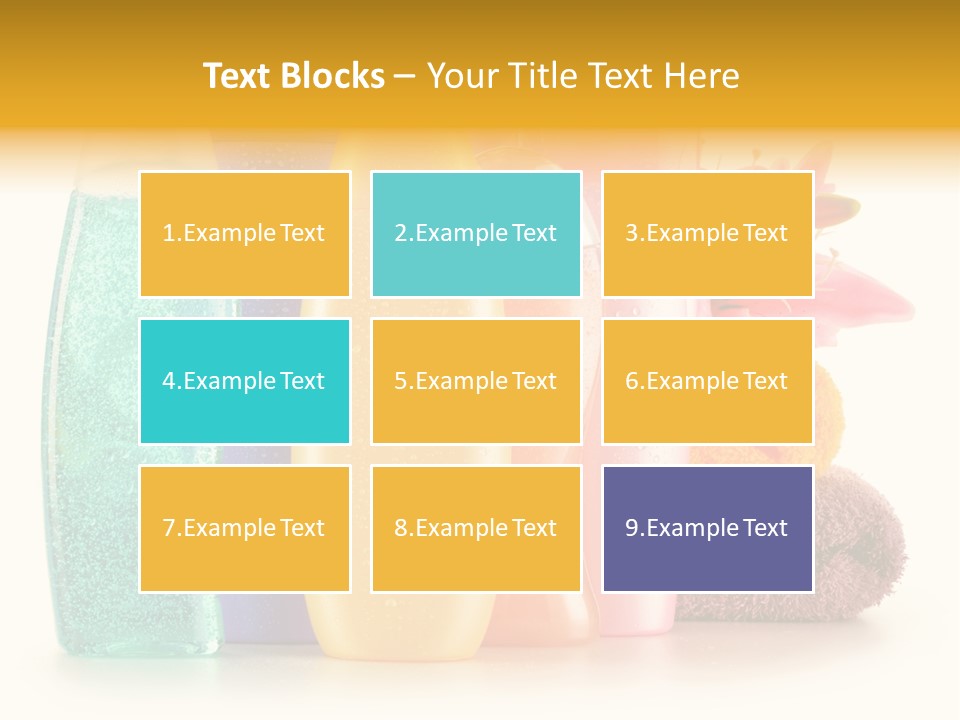 Text Blocks – Your Title Text Here

1.Example Text

2.Example Text

3.Example Text

4.Example Text

5.Example Text

6.Example Text

7.Example Text

8.Example Text

9.Example Text